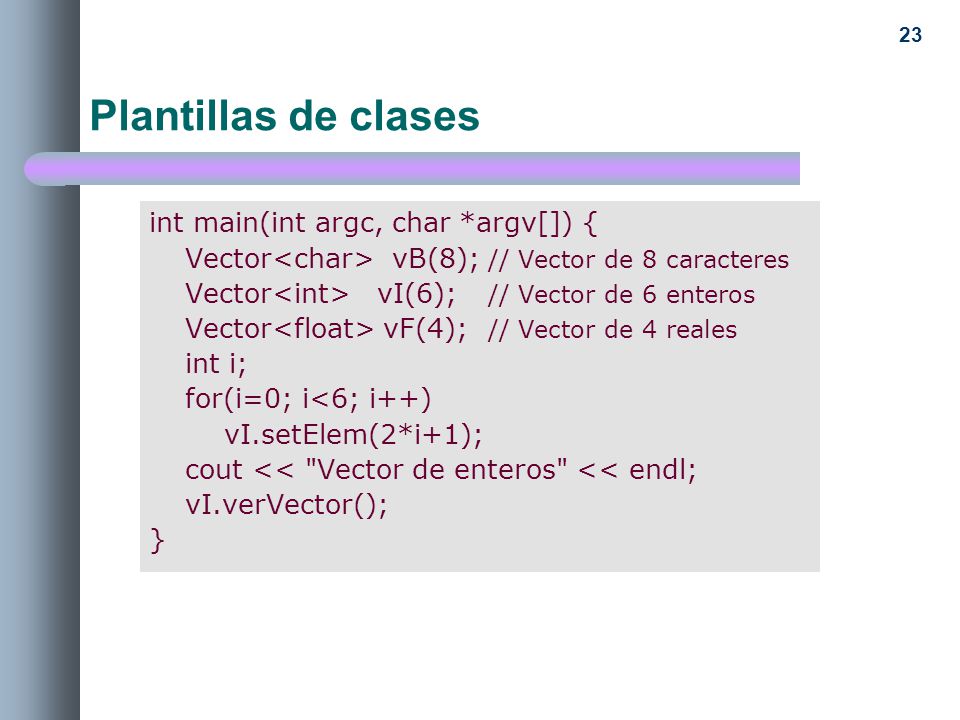 23

Plantillas de clases

int main(int argc, char *argv[]) {
Vector<char> vB(8); // Vector de 8 caracteres
Vector<int> vI(6); // Vector de 6 enteros
Vector<float> vF(4); // Vector de 4 reales
int i;
for(i=0; i<6; i++)
vI.setElem(2*i+1);
cout << "Vector de enteros" << endl;
vI.verVector();
}